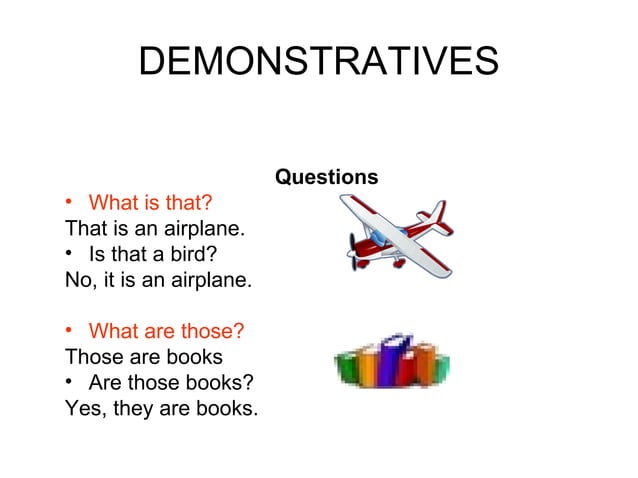 DEMONSTRATIVES

Questions

• What is that?
That is an airplane.
• Is that a bird?
No, it is an airplane.

• What are those?
Those are books
• Are those books?
Yes, they are books.